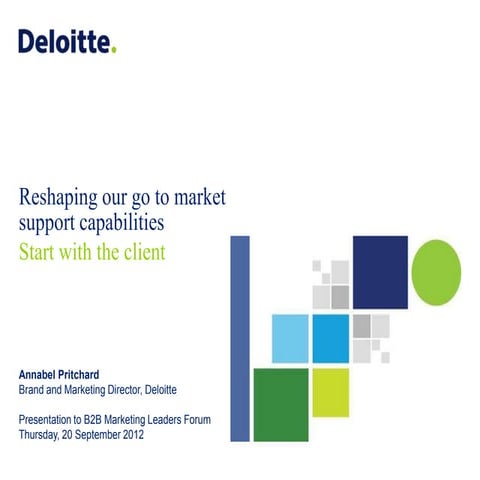 Deloitte.

Reshaping our go to market support capabilities
Start with the client

Annabel Pritchard
Brand and Marketing Director, Deloitte

Presentation to B2B Marketing Leaders Forum
Thursday, 20 September 2012